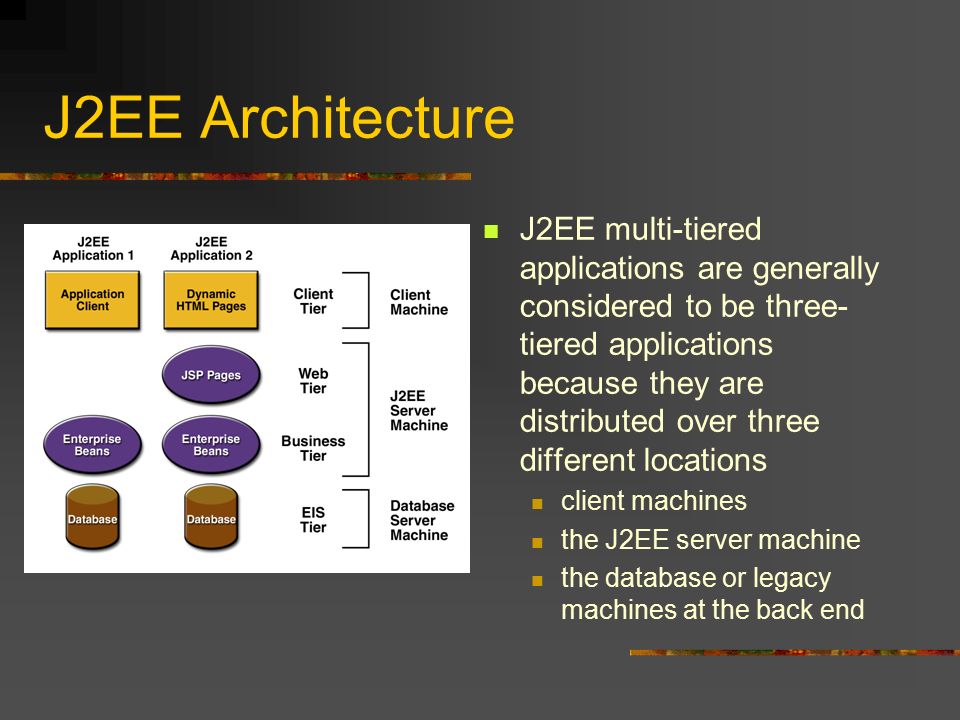 J2EE Architecture

J2EE Application 1

J2EE Application 2

Application Client

Dynamic HTML Pages

Client Tier

Client Machine

JSP Pages

Web Tier

J2EE Server Machine

Enterprise Beans

Enterprise Beans

Business Tier

Database

Database

EIS Tier

Database Server Machine

J2EE multi-tiered applications are generally considered to be three-tiered applications because they are distributed over three different locations

client machines

the J2EE server machine

the database or legacy machines at the back end